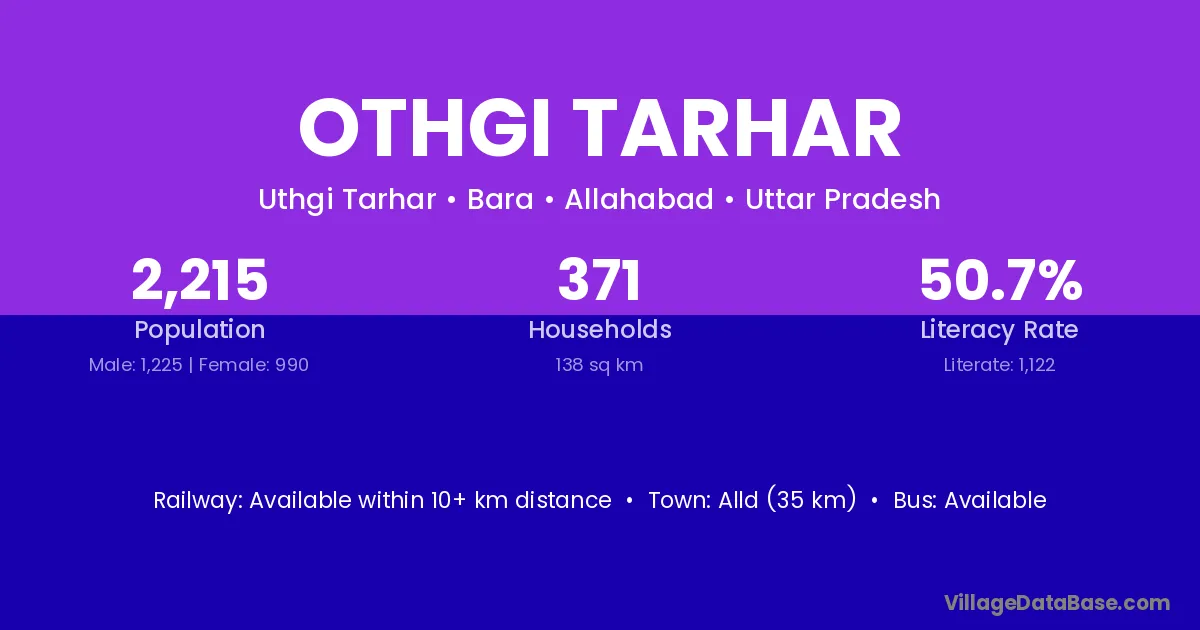 OTHGI TARHAR

Uthgi Tarhar • Bara • Allahabad • Uttar Pradesh

2,215
Population
Male: 1,225 | Female: 990

371
Households
138 sq km

50.7%
Literacy Rate
Literate: 1,122

Railway: Available within 10+ km distance • Town: Alld (35 km) • Bus: Available

VillageDataBase.com